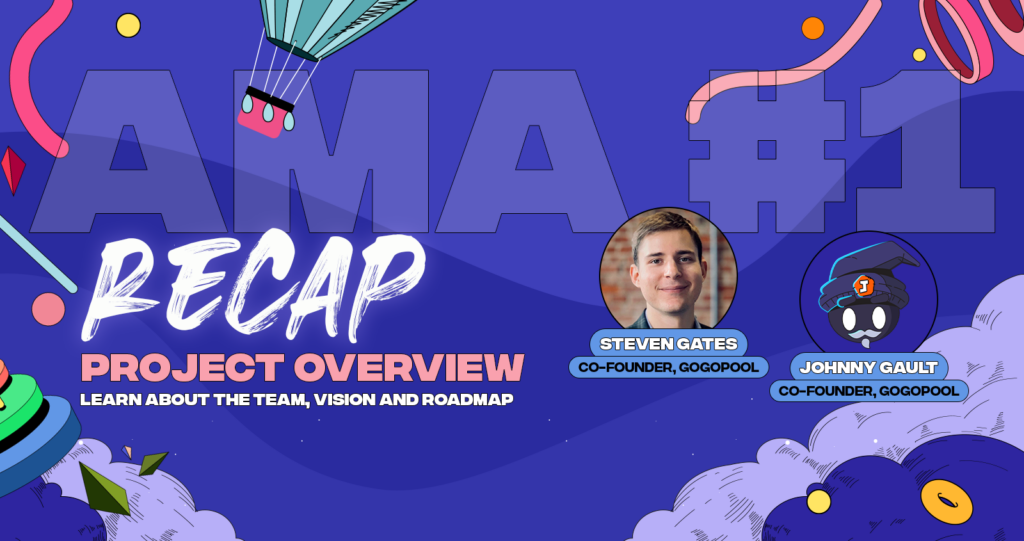 AMA #1

RECAP

PROJECT OVERVIEW

LEARN ABOUT THE TEAM, VISION AND ROADMAP

STEVEN GATES
CO-FOUNDER, GOGOPOOL

JOHNNY GAULT
CO-FOUNDER, GOGOPOOL